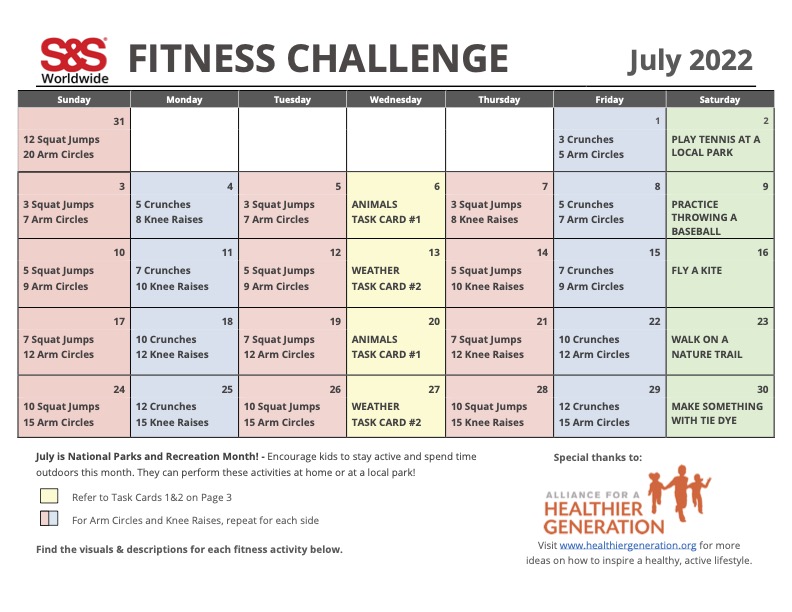 S&S Worldwide FITNESS CHALLENGE July 2022

| Sunday | Monday | Tuesday | Wednesday | Thursday | Friday | Saturday |
|---|---|---|---|---|---|---|
| 31 12 Squat Jumps 20 Arm Circles | | | | | 1 3 Crunches 5 Arm Circles | 2 PLAY TENNIS AT A LOCAL PARK |
| 3 3 Squat Jumps 7 Arm Circles | 4 5 Crunches 8 Knee Raises | 5 3 Squat Jumps 7 Arm Circles | 6 ANIMALS TASK CARD #1 | 7 3 Squat Jumps 8 Knee Raises | 8 5 Crunches 7 Arm Circles | 9 PRACTICE THROWING A BASEBALL |
| 10 5 Squat Jumps 9 Arm Circles | 11 7 Crunches 10 Knee Raises | 12 5 Squat Jumps 9 Arm Circles | 13 WEATHER TASK CARD #2 | 14 5 Squat Jumps 10 Knee Raises | 15 7 Crunches 9 Arm Circles | 16 FLY A KITE |
| 17 7 Squat Jumps 12 Arm Circles | 18 10 Crunches 12 Knee Raises | 19 7 Squat Jumps 12 Arm Circles | 20 ANIMALS TASK CARD #1 | 21 7 Squat Jumps 12 Knee Raises | 22 10 Crunches 12 Arm Circles | 23 WALK ON A NATURE TRAIL |
| 24 10 Squat Jumps 15 Arm Circles | 25 12 Crunches 15 Knee Raises | 26 10 Squat Jumps 15 Arm Circles | 27 WEATHER TASK CARD #2 | 28 10 Squat Jumps 15 Knee Raises | 29 12 Crunches 15 Arm Circles | 30 MAKE SOMETHING WITH TIE DYE |

July is National Parks and Recreation Month! - Encourage kids to stay active and spend time outdoors this month. They can perform these activities at home or at a local park!

Refer to Task Cards 1&2 on Page 3

For Arm Circles and Knee Raises, repeat for each side

Find the visuals & descriptions for each fitness activity below.

Special thanks to:

ALLIANCE FOR A HEALTHIER GENERATION

Visit www.healthiergeneration.org for more ideas on how to inspire a healthy, active lifestyle.